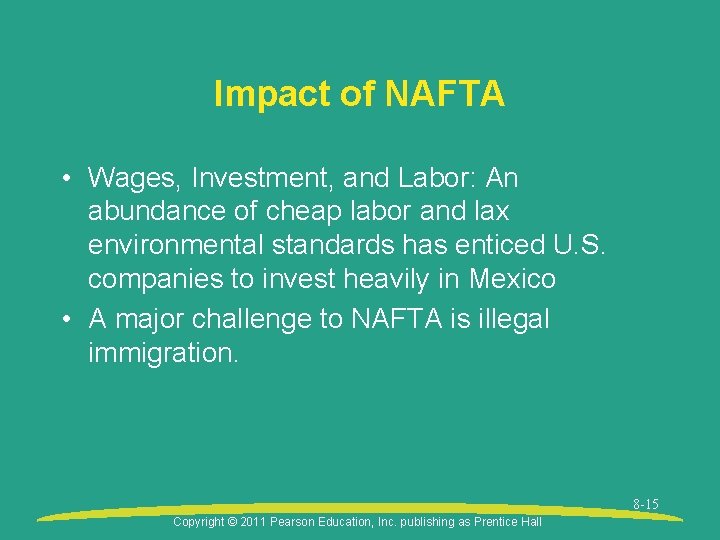 Impact of NAFTA

• Wages, Investment, and Labor: An abundance of cheap labor and lax environmental standards has enticed U.S. companies to invest heavily in Mexico
• A major challenge to NAFTA is illegal immigration.

8-15

Copyright © 2011 Pearson Education, Inc. publishing as Prentice Hall